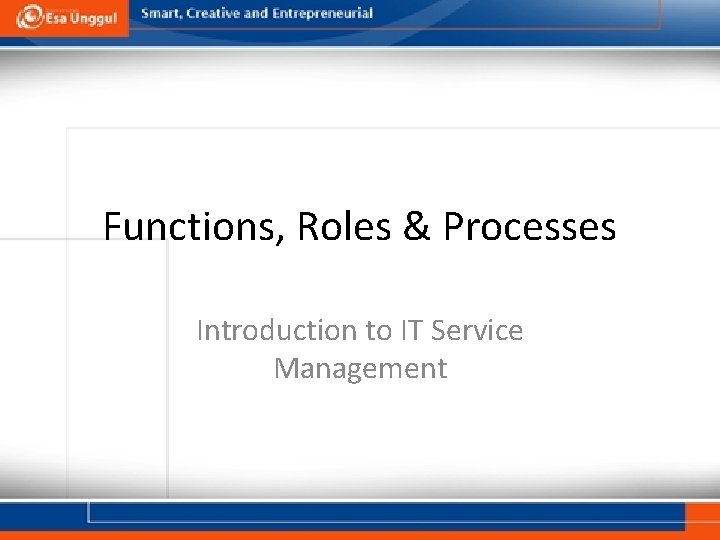 Esa Unggul

Smart, Creative and Entrepreneurial

Functions, Roles & Processes

Introduction to IT Service Management